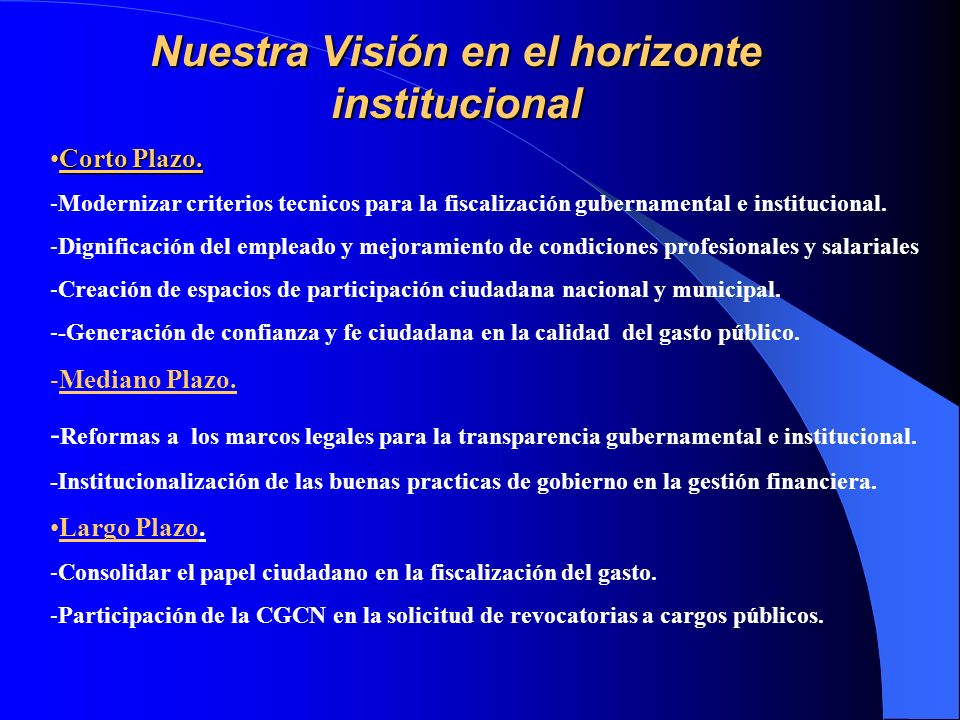 Nuestra Visión en el horizonte institucional

•Corto Plazo.

-Modernizar criterios tecnicos para la fiscalización gubernamental e institucional.

-Dignificación del empleado y mejoramiento de condiciones profesionales y salariales

-Creación de espacios de participación ciudadana nacional y municipal.

--Generación de confianza y fe ciudadana en la calidad del gasto público.

-Mediano Plazo.

-Reformas a los marcos legales para la transparencia gubernamental e institucional.

-Institucionalización de las buenas practicas de gobierno en la gestión financiera.

•Largo Plazo.

-Consolidar el papel ciudadano en la fiscalización del gasto.

-Participación de la CGCN en la solicitud de revocatorias a cargos públicos.